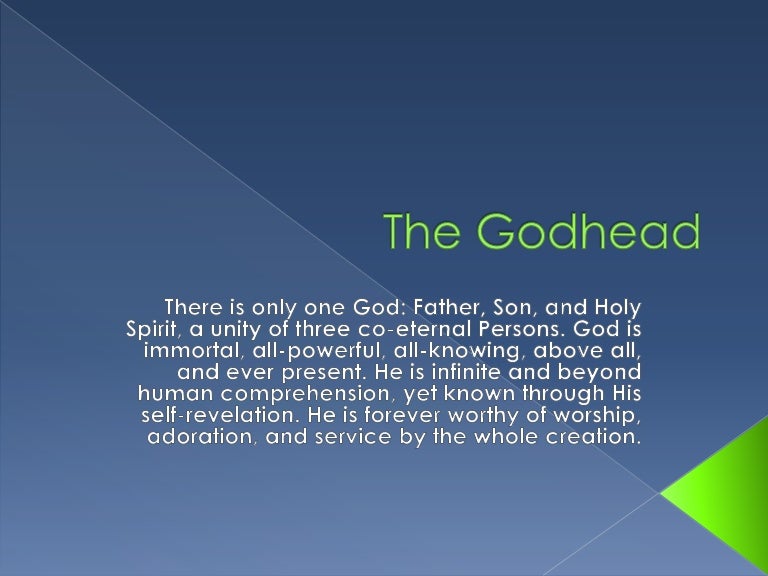 The Godhead

There is only one God: Father, Son, and Holy Spirit, a unity of three co-eternal Persons. God is immortal, all-powerful, all-knowing, above all, and ever present. He is infinite and beyond human comprehension, yet known through His self-revelation. He is forever worthy of worship, adoration, and service by the whole creation.